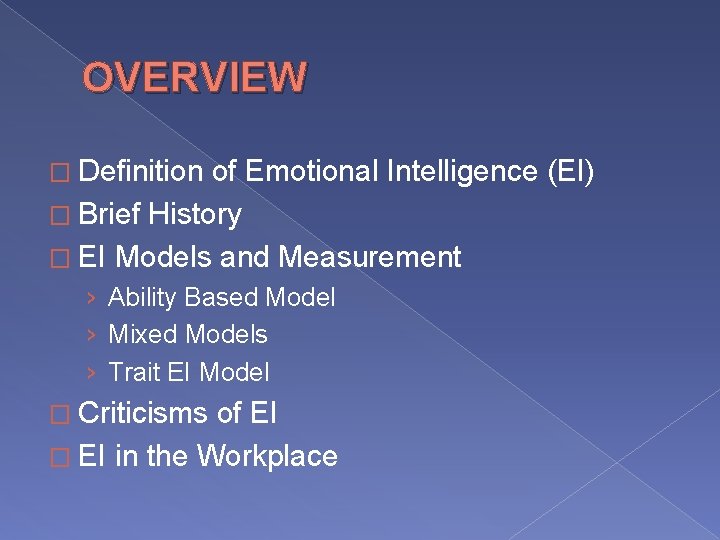 OVERVIEW

□ Definition of Emotional Intelligence (EI)
□ Brief History
□ EI Models and Measurement
› Ability Based Model
› Mixed Models
› Trait EI Model
□ Criticisms of EI
□ EI in the Workplace